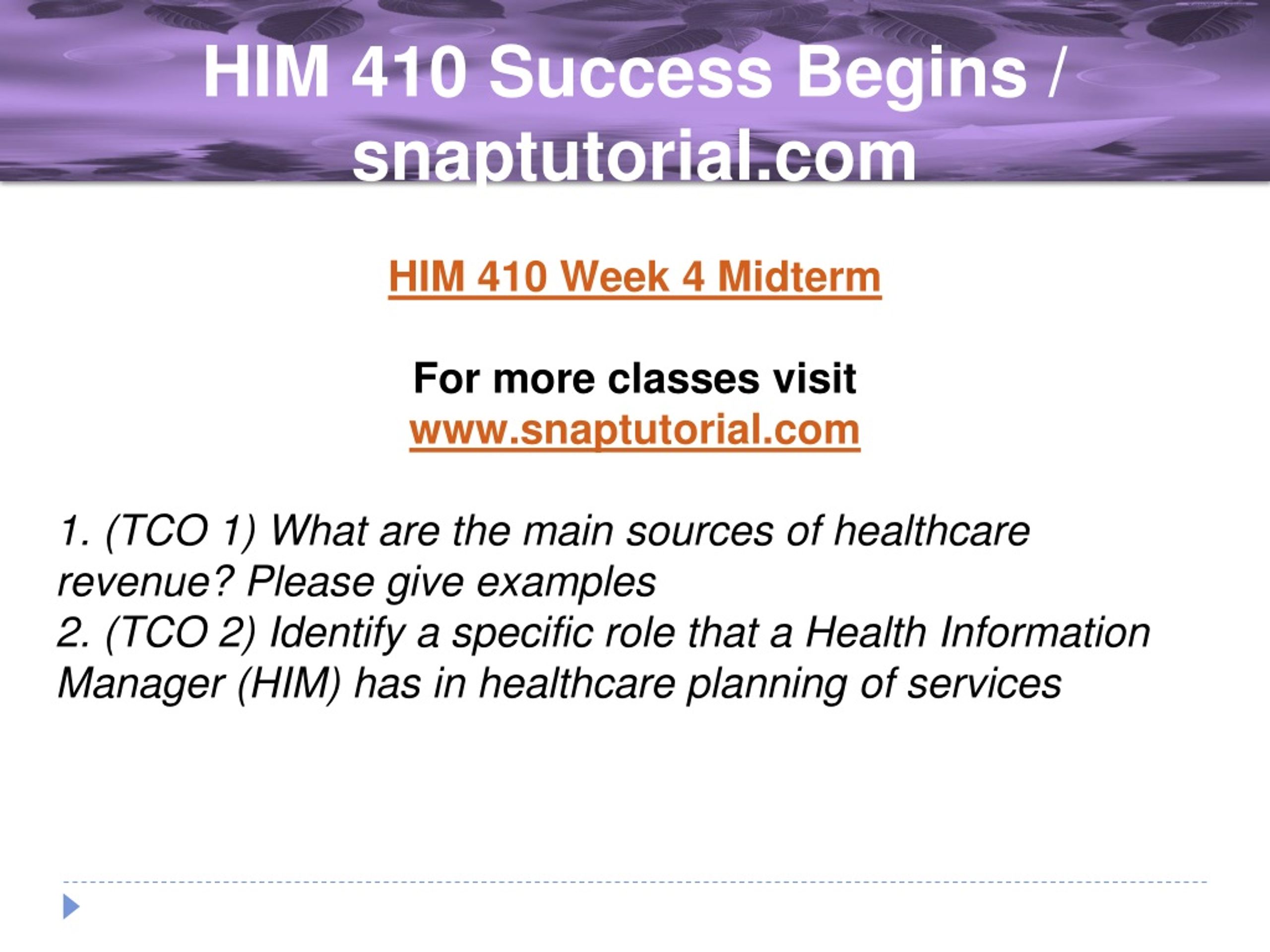 HIM 410 Success Begins / snaptutorial.com

HIM 410 Week 4 Midterm

For more classes visit
www.snaptutorial.com

1. (TCO 1) What are the main sources of healthcare revenue? Please give examples
2. (TCO 2) Identify a specific role that a Health Information Manager (HIM) has in healthcare planning of services